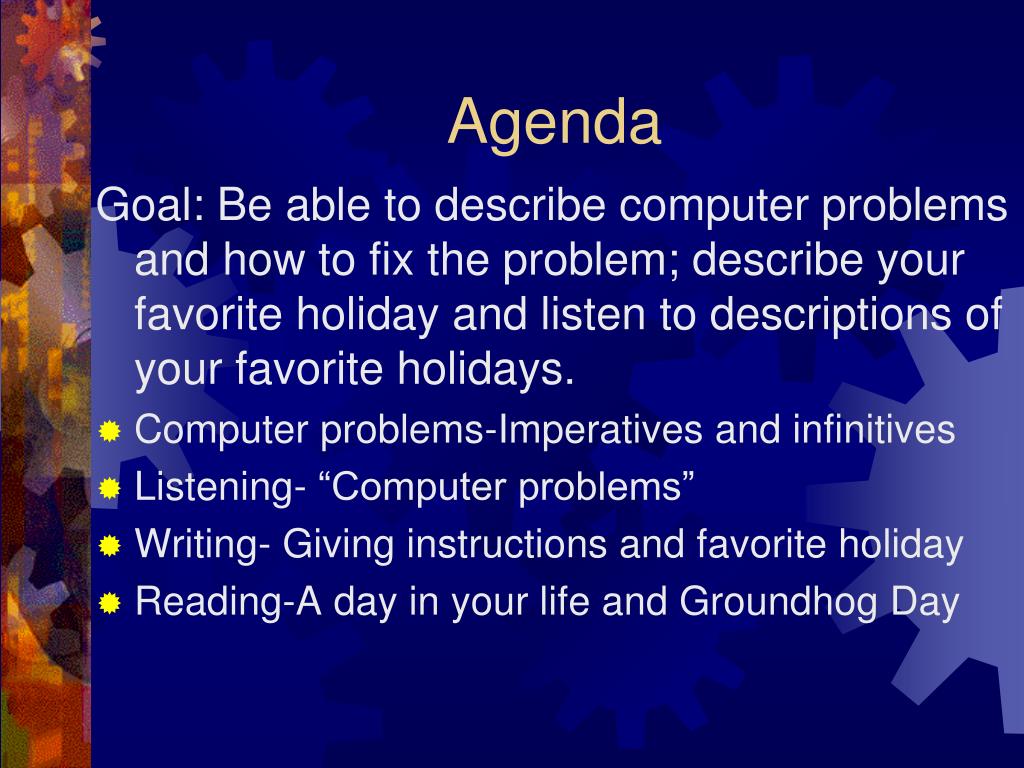 Agenda

Goal: Be able to describe computer problems and how to fix the problem; describe your favorite holiday and listen to descriptions of your favorite holidays.

Computer problems-Imperatives and infinitives
Listening- “Computer problems”
Writing- Giving instructions and favorite holiday
Reading-A day in your life and Groundhog Day